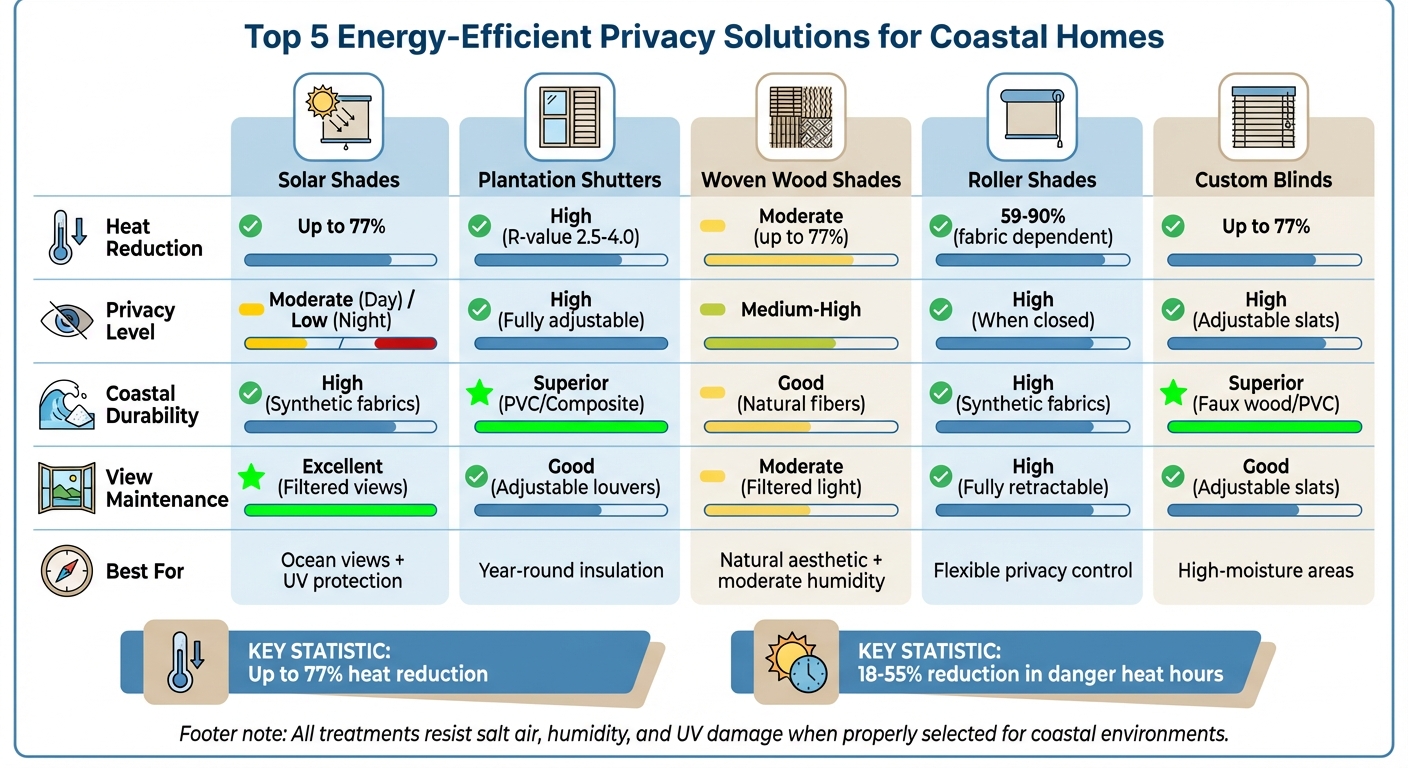 Top 5 Energy-Efficient Privacy Solutions for Coastal Homes

| | Solar Shades | Plantation Shutters | Woven Wood Shades | Roller Shades | Custom Blinds |
|---|---|---|---|---|---|
| Heat Reduction | Up to 77% | High (R-value 2.5-4.0) | Moderate (up to 77%) | 59-90% (fabric dependent) | Up to 77% |
| Privacy Level | Moderate (Day) / Low (Night) | High (Fully adjustable) | Medium-High | High (When closed) | High (Adjustable slats) |
| Coastal Durability | High (Synthetic fabrics) | Superior (PVC/Composite) | Good (Natural fibers) | High (Synthetic fabrics) | Superior (Faux wood/PVC) |
| View Maintenance | Excellent (Filtered views) | Good (Adjustable louvers) | Moderate (Filtered light) | High (Fully retractable) | Good (Adjustable slats) |
| Best For | Ocean views + UV protection | Year-round insulation | Natural aesthetic + moderate humidity | Flexible privacy control | High-moisture areas |

KEY STATISTIC:
Up to 77% heat reduction

KEY STATISTIC:
18-55% reduction in danger heat hours

Footer note: All treatments resist salt air, humidity, and UV damage when properly selected for coastal environments.